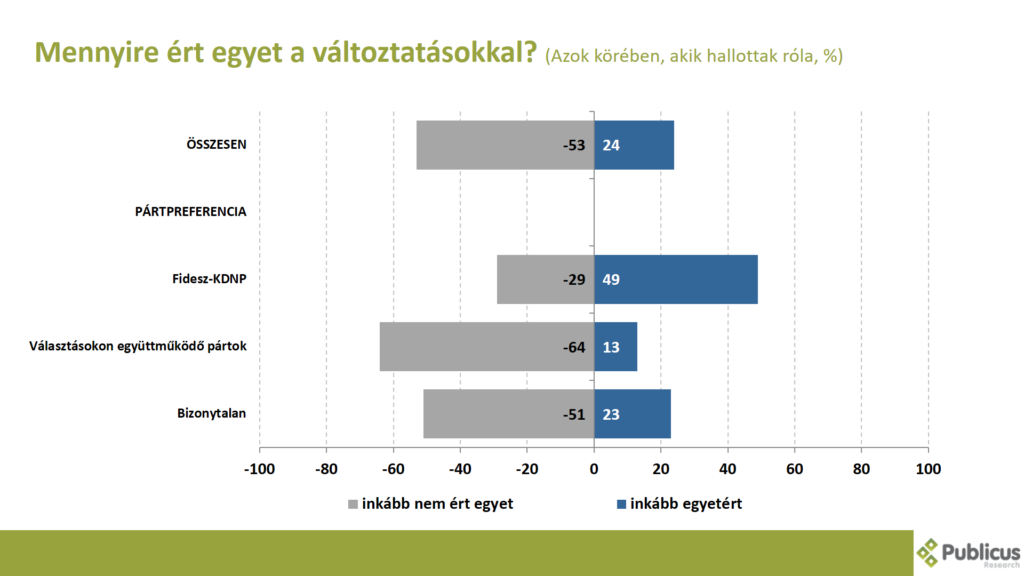 Mennyire ért egyet a változtatásokkal? (Azok körében, akik hallottak róla, %)

ÖSSZESEN -53 24

PÁRTPREFERENCIA

Fidesz-KDNP -29 49

Választásokon együttműködő pártok -64 13

Bizonytalan -51 23

-100 -80 -60 -40 -20 0 20 40 60 80 100

inkább nem ért egyet inkább egyetért

Publicus Research